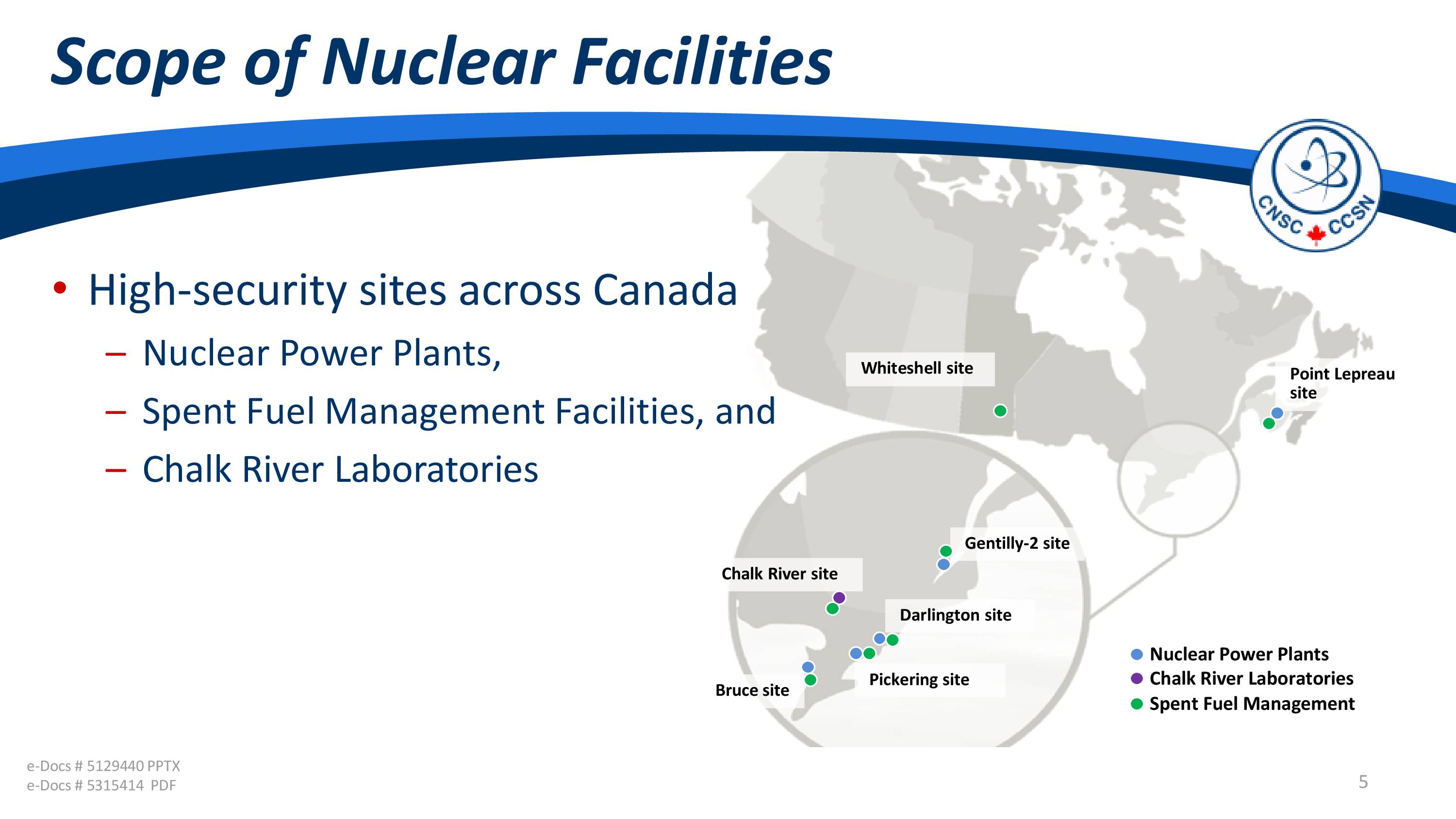 Scope of Nuclear Facilities

CNSC CCSN

• High-security sites across Canada
– Nuclear Power Plants,
– Spent Fuel Management Facilities, and
– Chalk River Laboratories

Whiteshell site

Point Lepreau site

Gentilly-2 site

Chalk River site

Darlington site

Pickering site

Bruce site

Nuclear Power Plants
Chalk River Laboratories
Spent Fuel Management

e-Docs # 5129440 PPTX
e-Docs # 5315414 PDF

5